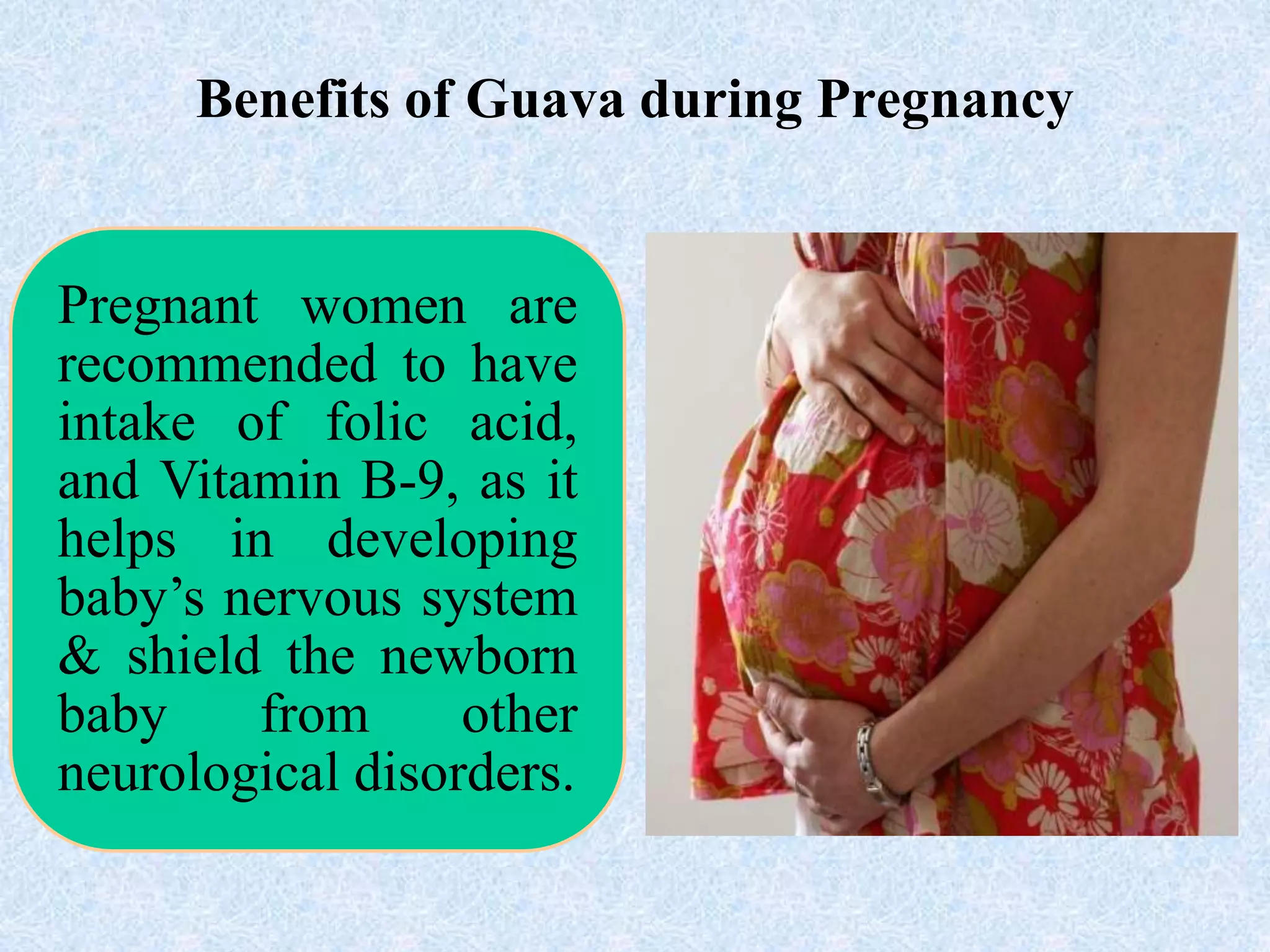 Benefits of Guava during Pregnancy

Pregnant women are recommended to have intake of folic acid, and Vitamin B-9, as it helps in developing baby’s nervous system & shield the newborn baby from other neurological disorders.